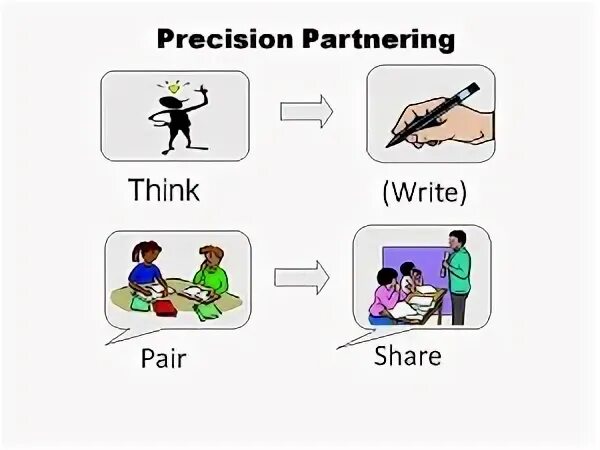 Precision Partnering

Think

(Write)

Pair

Share